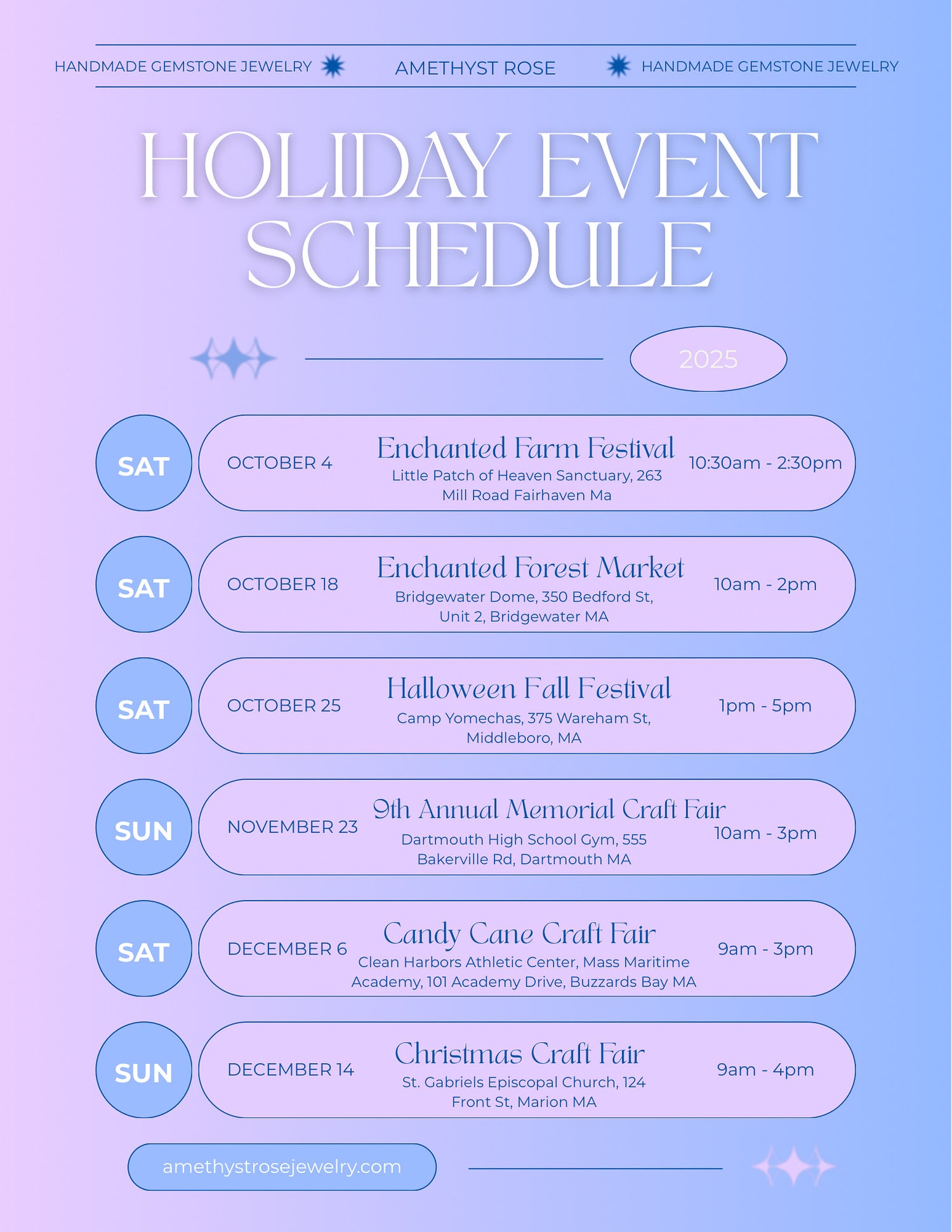 HANDMADE GEMSTONE JEWELRY AMETHYST ROSE HANDMADE GEMSTONE JEWELRY

HOLIDAY EVENT SCHEDULE

2025

SAT OCTOBER 4 Enchanted Farm Festival Little Patch of Heaven Sanctuary, 263 Mill Road Fairhaven Ma 10:30am - 2:30pm

SAT OCTOBER 18 Enchanted Forest Market Bridgewater Dome, 350 Bedford St, Unit 2, Bridgewater MA 10am - 2pm

SAT OCTOBER 25 Halloween Fall Festival Camp Yomechas, 375 Wareham St, Middleboro, MA 1pm - 5pm

SUN NOVEMBER 23 9th Annual Memorial Craft Fair Dartmouth High School Gym, 555 Bakerville Rd, Dartmouth MA 10am - 3pm

SAT DECEMBER 6 Candy Cane Craft Fair Clean Harbors Athletic Center, Mass Maritime Academy, 101 Academy Drive, Buzzards Bay MA 9am - 3pm

SUN DECEMBER 14 Christmas Craft Fair St. Gabriels Episcopal Church, 124 Front St, Marion MA 9am - 4pm

amethystrosejewelry.com